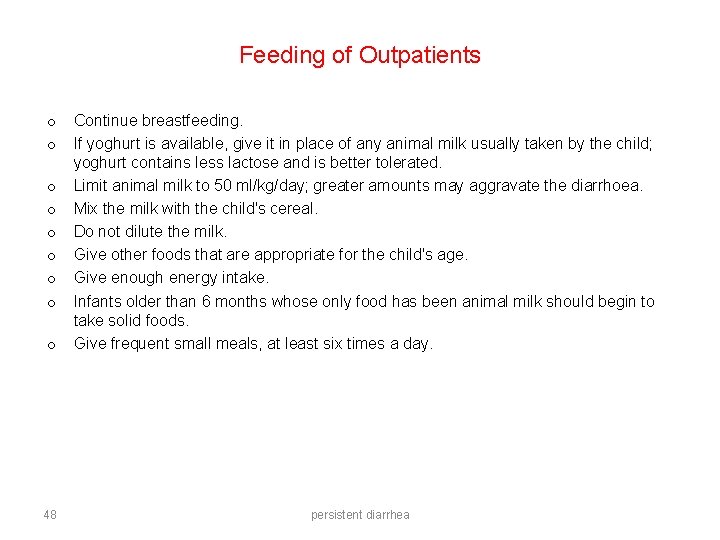 Feeding of Outpatients

o Continue breastfeeding.
o If yoghurt is available, give it in place of any animal milk usually taken by the child; yoghurt contains less lactose and is better tolerated.
o Limit animal milk to 50 ml/kg/day; greater amounts may aggravate the diarrhoea.
o Mix the milk with the child's cereal.
o Do not dilute the milk.
o Give other foods that are appropriate for the child's age.
o Give enough energy intake.
o Infants older than 6 months whose only food has been animal milk should begin to take solid foods.
o Give frequent small meals, at least six times a day.

48

persistent diarrhea